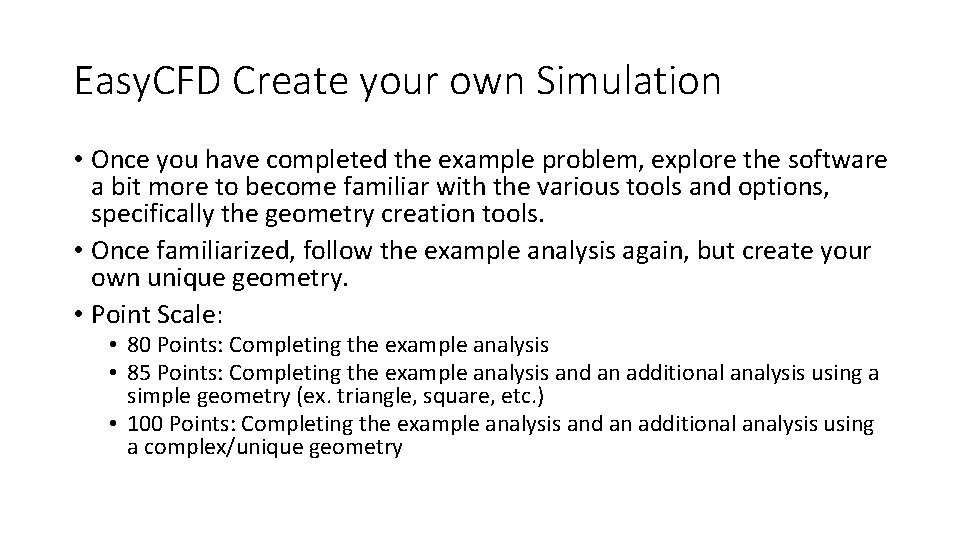 EasyCFD Create your own Simulation

• Once you have completed the example problem, explore the software a bit more to become familiar with the various tools and options, specifically the geometry creation tools.
• Once familiarized, follow the example analysis again, but create your own unique geometry.
• Point Scale:
  • 80 Points: Completing the example analysis
  • 85 Points: Completing the example analysis and an additional analysis using a simple geometry (ex. triangle, square, etc.)
  • 100 Points: Completing the example analysis and an additional analysis using a complex/unique geometry